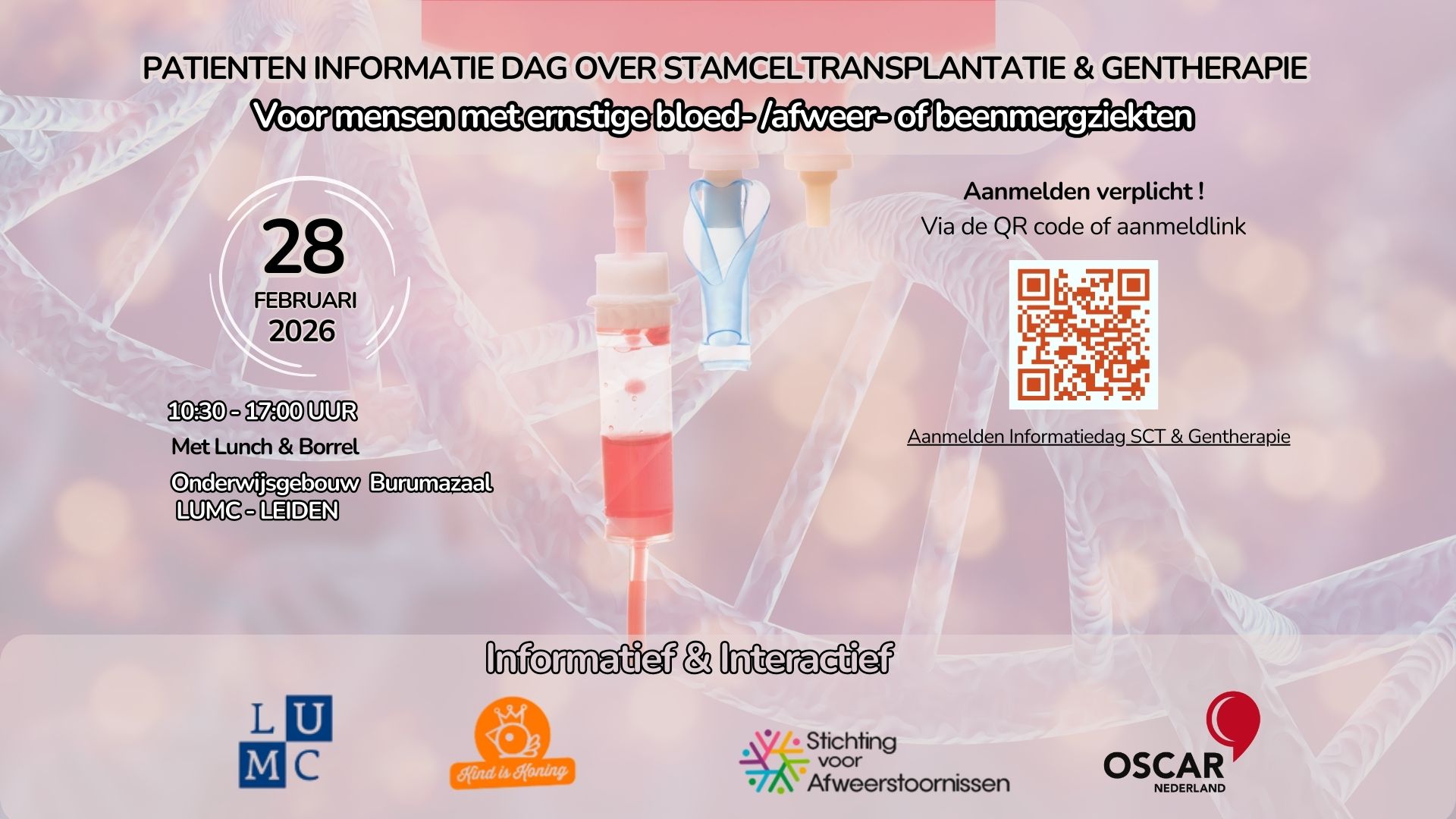 PATIENTEN INFORMATIE DAG OVER STAMCELTRANSPLANTATIE & GENTHERAPIE
Voor mensen met ernstige bloed- /afweer- of beenmergziekten

28
FEBRUARI
2026

10:30 - 17:00 UUR
Met Lunch & Borrel
Onderwijsgebouw Burumazaal
LUMC - LEIDEN

Aanmelden verplicht !
Via de QR code of aanmeldlink

Aanmelden Informatiedag SCT & Gentherapie

Informatief & Interactief

L U
M C

Kind is Koning

Stichting voor Afweerstoornissen

OSCAR
NEDERLAND